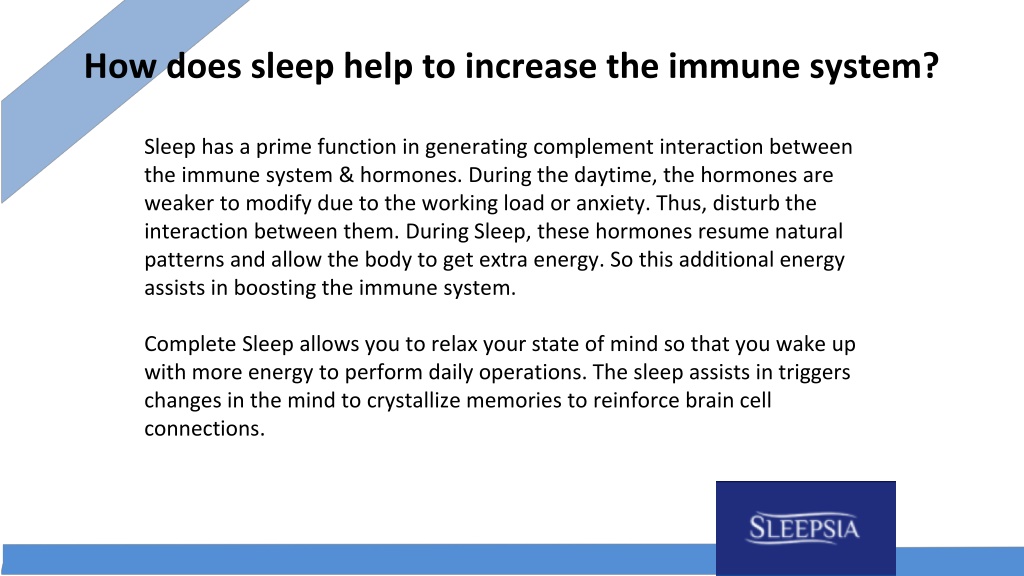 How does sleep help to increase the immune system?

Sleep has a prime function in generating complement interaction between the immune system & hormones. During the daytime, the hormones are weaker to modify due to the working load or anxiety. Thus, disturb the interaction between them. During Sleep, these hormones resume natural patterns and allow the body to get extra energy. So this additional energy assists in boosting the immune system.

Complete Sleep allows you to relax your state of mind so that you wake up with more energy to perform daily operations. The sleep assists in triggers changes in the mind to crystallize memories to reinforce brain cell connections.

SLEEPSIA